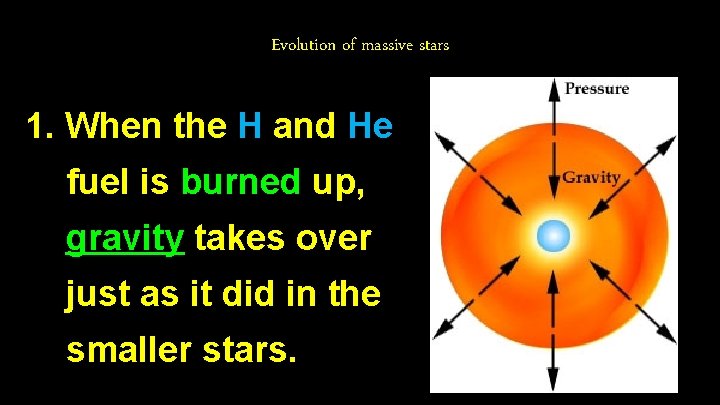 Evolution of massive stars

1. When the H and He fuel is burned up, gravity takes over just as it did in the smaller stars.

Pressure

Gravity